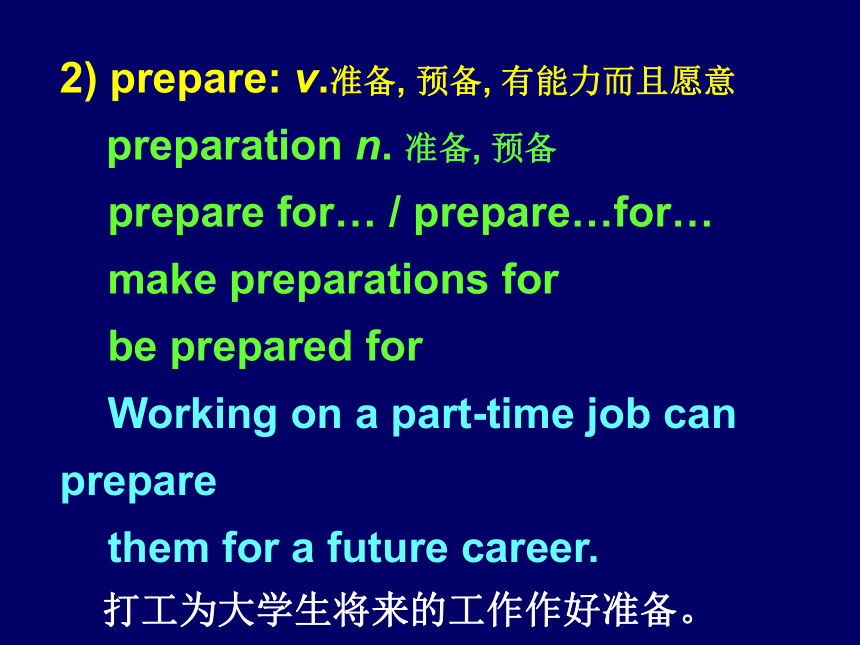 2) prepare: v.准备, 预备, 有能力而且愿意

preparation n. 准备, 预备

prepare for… / prepare…for…

make preparations for

be prepared for

Working on a part-time job can prepare them for a future career.

打工为大学生将来的工作作好准备。